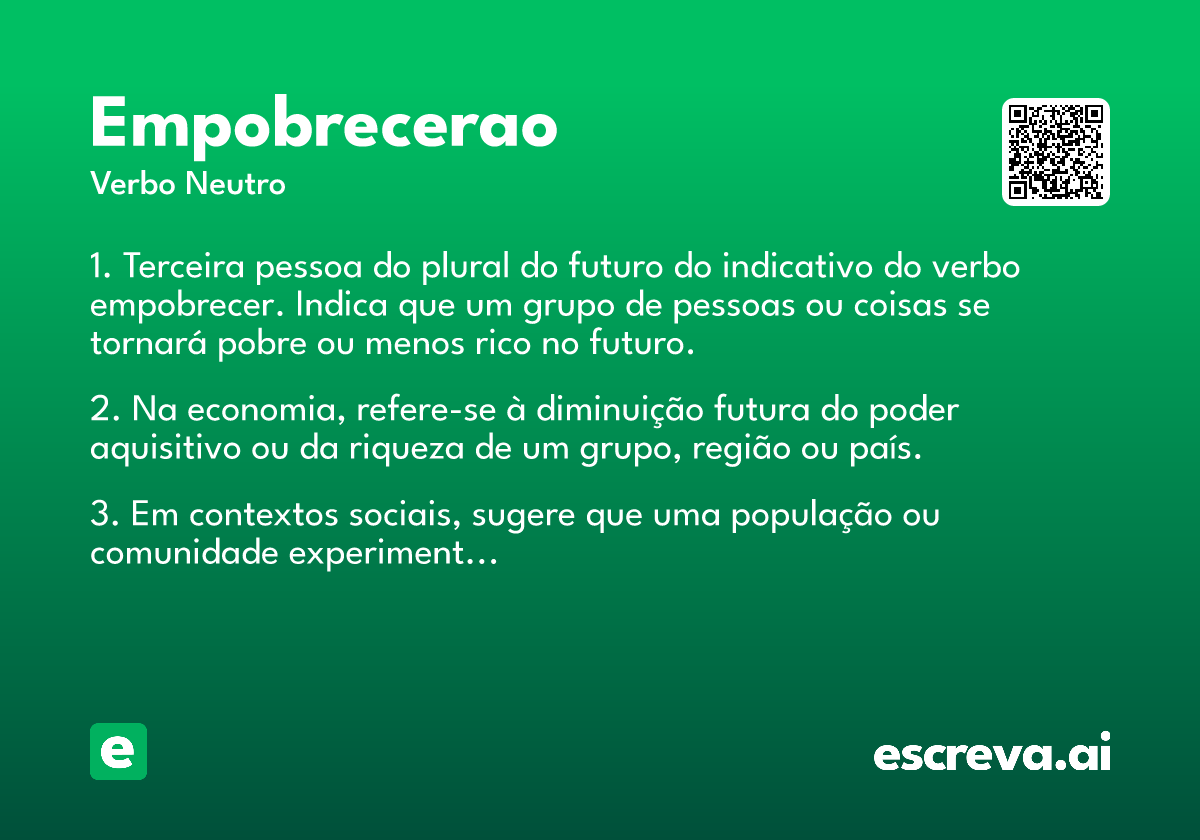 Empobrecerao
Verbo Neutro

1. Terceira pessoa do plural do futuro do indicativo do verbo empobrecer. Indica que um grupo de pessoas ou coisas se tornará pobre ou menos rico no futuro.

2. Na economia, refere-se à diminuição futura do poder aquisitivo ou da riqueza de um grupo, região ou país.

3. Em contextos sociais, sugere que uma população ou comunidade experiment...

e

escreva.ai